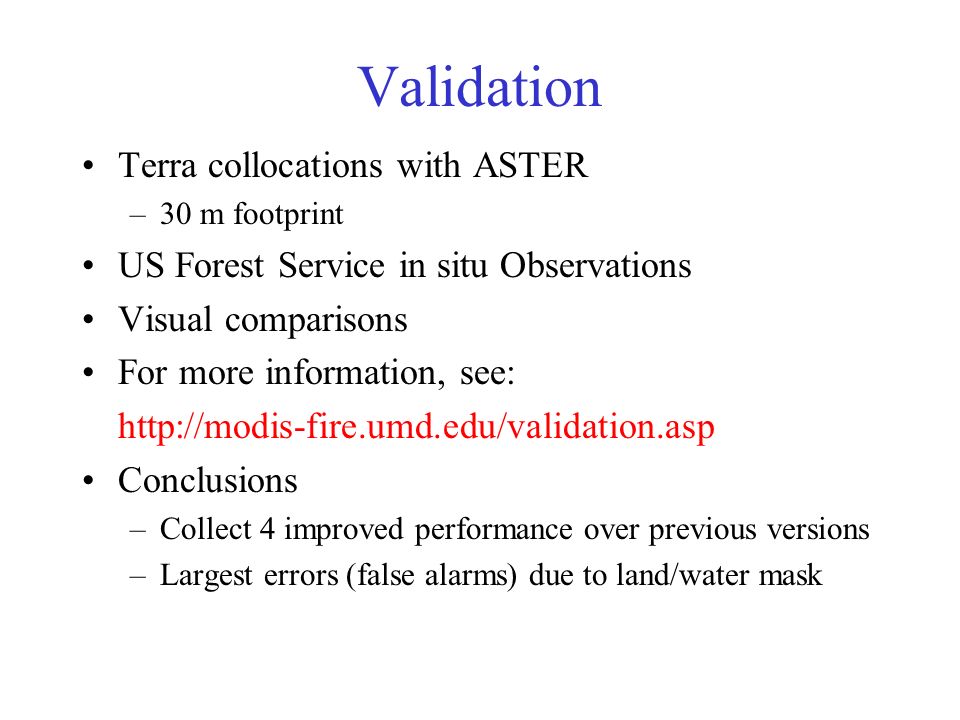 Validation

• Terra collocations with ASTER
– 30 m footprint
• US Forest Service in situ Observations
• Visual comparisons
• For more information, see:
http://modis-fire.umd.edu/validation.asp
• Conclusions
– Collect 4 improved performance over previous versions
– Largest errors (false alarms) due to land/water mask